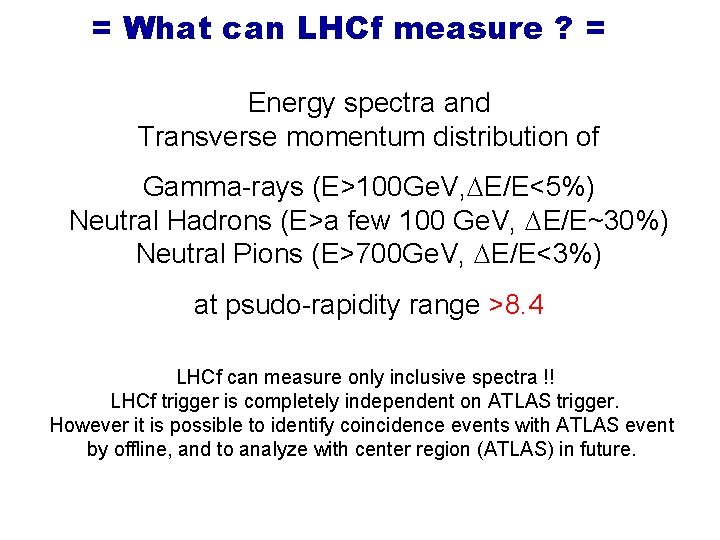 = What can LHCf measure ? =

Energy spectra and
Transverse momentum distribution of

Gamma-rays (E>100GeV,$\Delta$E/E<5%)
Neutral Hadrons (E>a few 100 GeV, $\Delta$E/E~30%)
Neutral Pions (E>700GeV, $\Delta$E/E<3%)

at psudo-rapidity range >8.4

LHCf can measure only inclusive spectra !!
LHCf trigger is completely independent on ATLAS trigger.
However it is possible to identify coincidence events with ATLAS event by offline, and to analyze with center region (ATLAS) in future.